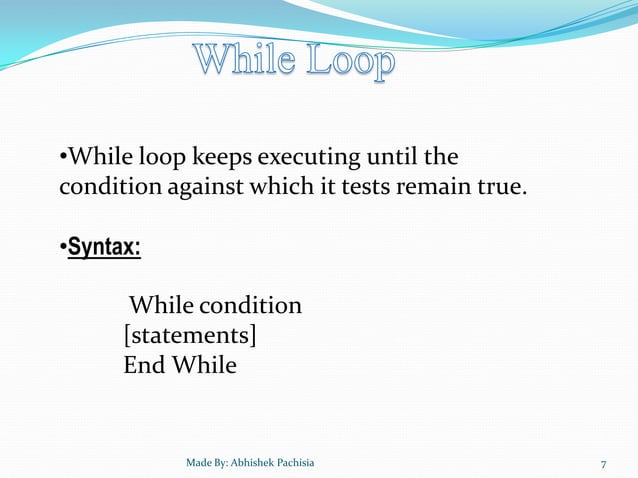 While Loop

•While loop keeps executing until the condition against which it tests remain true.

•Syntax:

While condition
[statements]
End While

Made By: Abhishek Pachisia

7